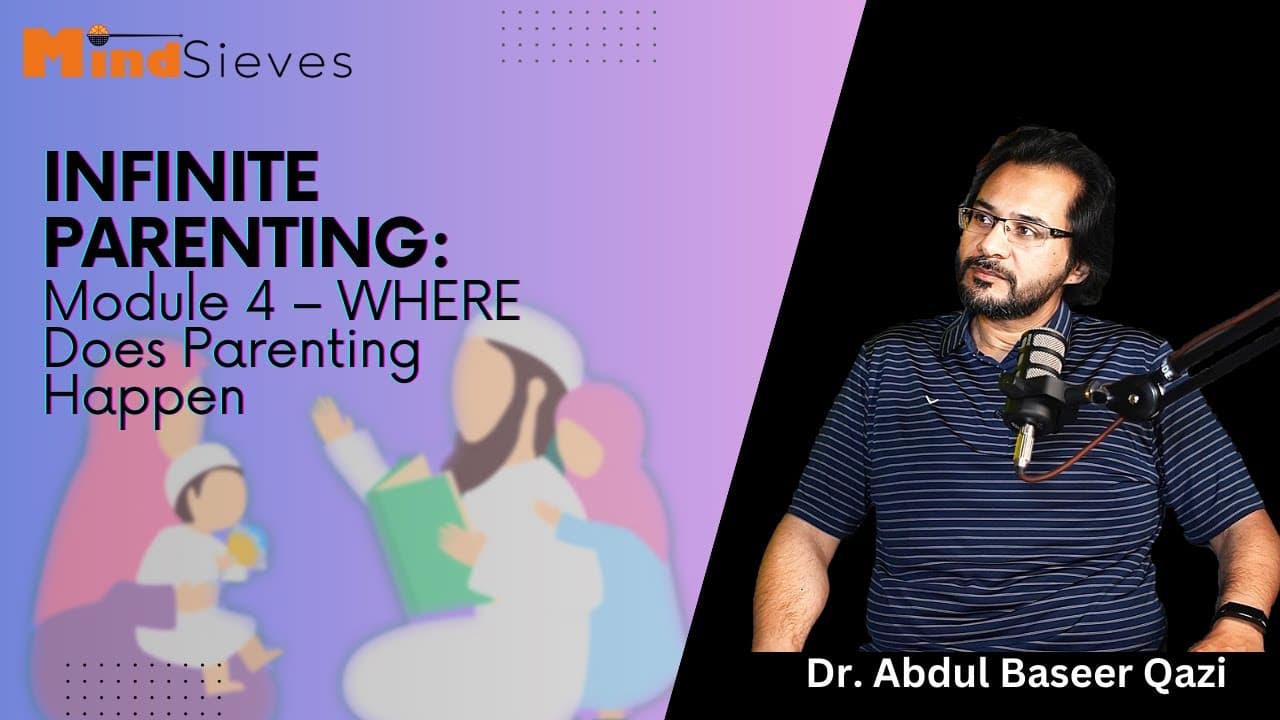 MindSieves

INFINITE PARENTING:
Module 4 – WHERE Does Parenting Happen

Dr. Abdul Baseer Qazi